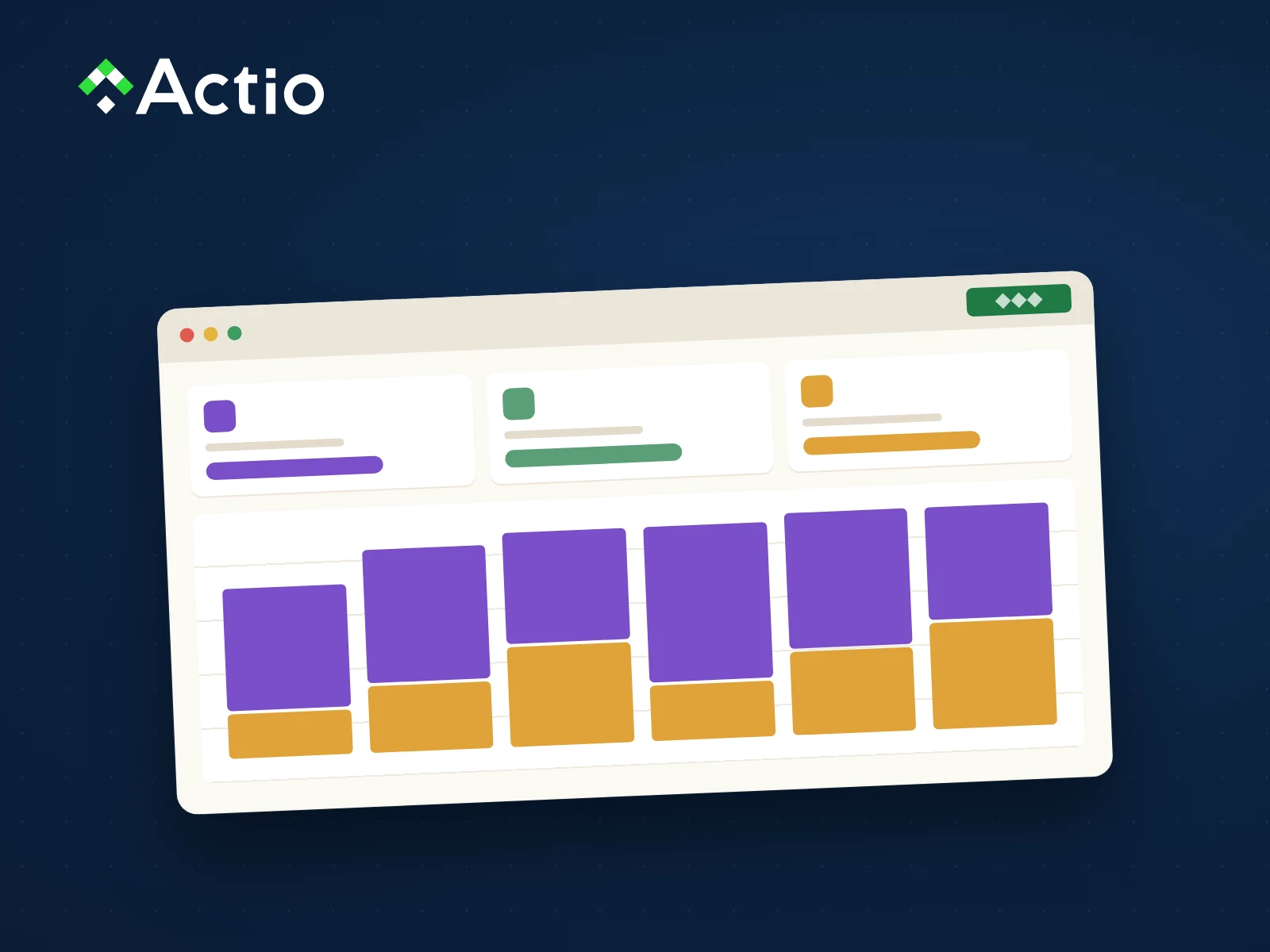 Actio